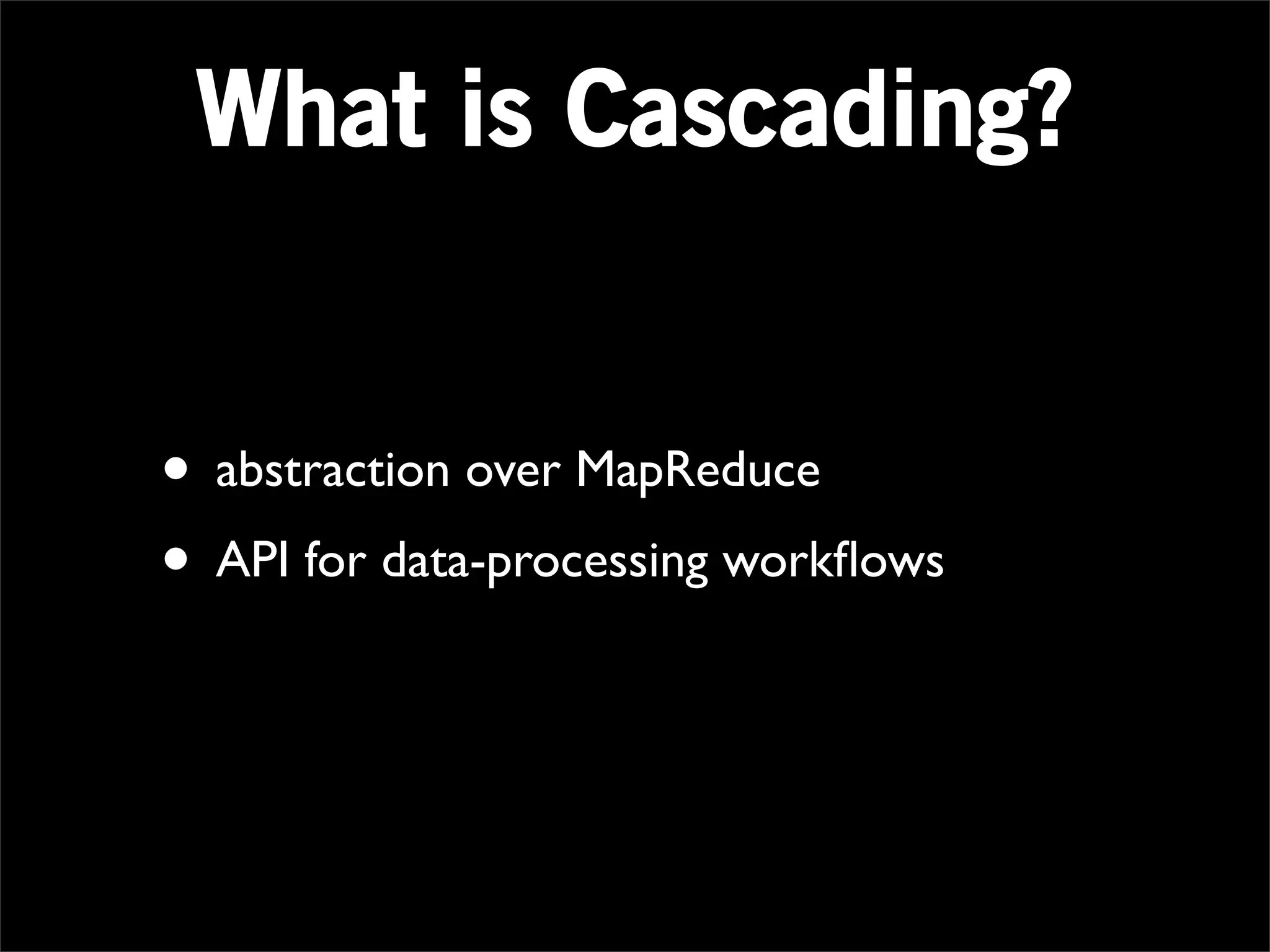 What is Cascading?

• abstraction over MapReduce
• API for data-processing workflows